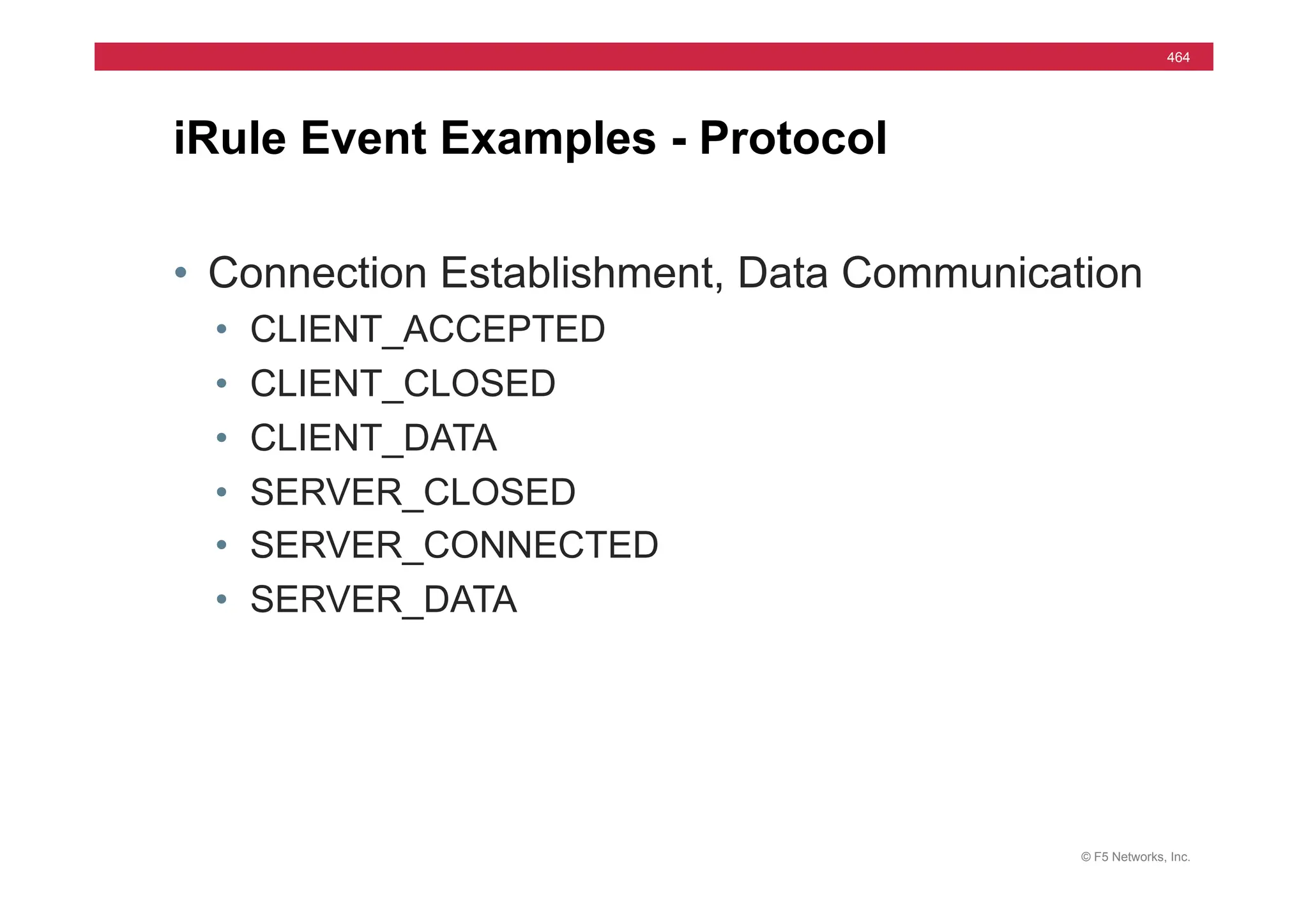 464

iRule Event Examples - Protocol

• Connection Establishment, Data Communication
  • CLIENT_ACCEPTED
  • CLIENT_CLOSED
  • CLIENT_DATA
  • SERVER_CLOSED
  • SERVER_CONNECTED
  • SERVER_DATA

© F5 Networks, Inc.